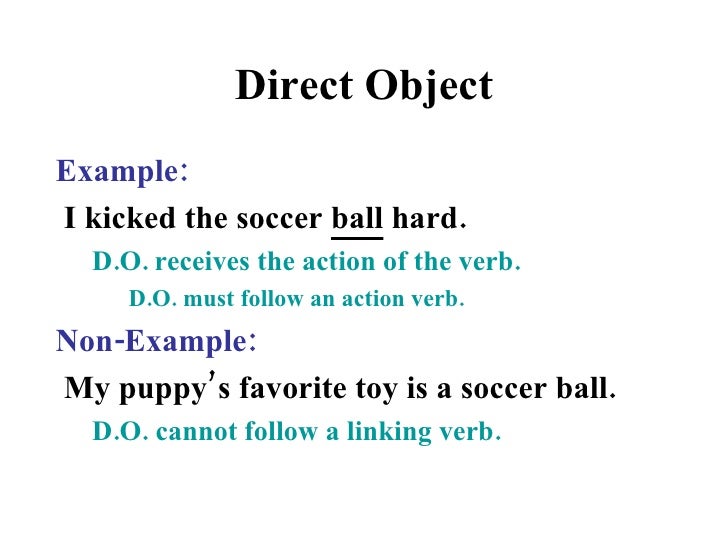 Direct Object

Example:

I kicked the soccer ball hard.

D.O. receives the action of the verb.

D.O. must follow an action verb.

Non-Example:

My puppy's favorite toy is a soccer ball.

D.O. cannot follow a linking verb.